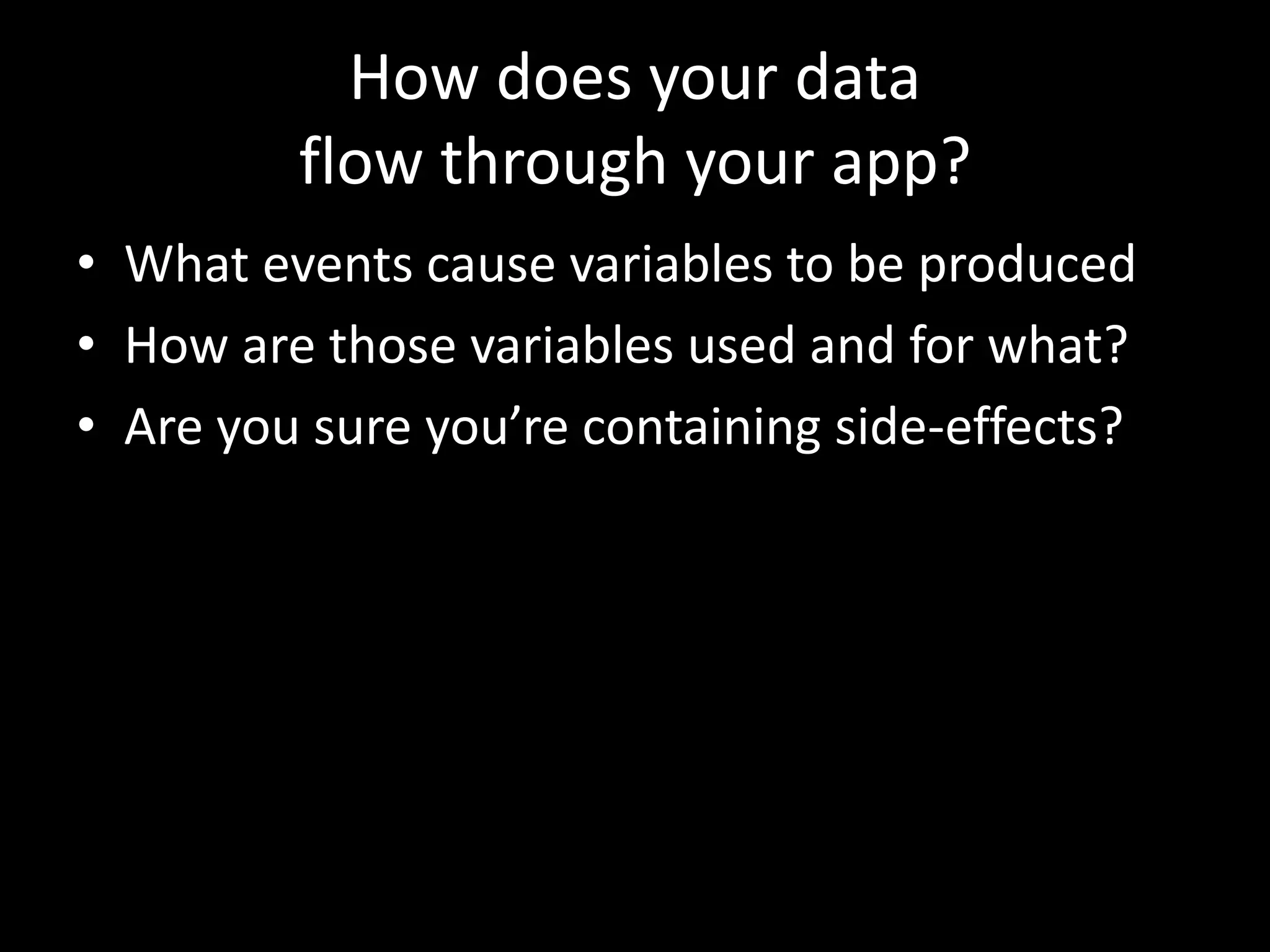 How does your data flow through your app?

• What events cause variables to be produced
• How are those variables used and for what?
• Are you sure you’re containing side-effects?